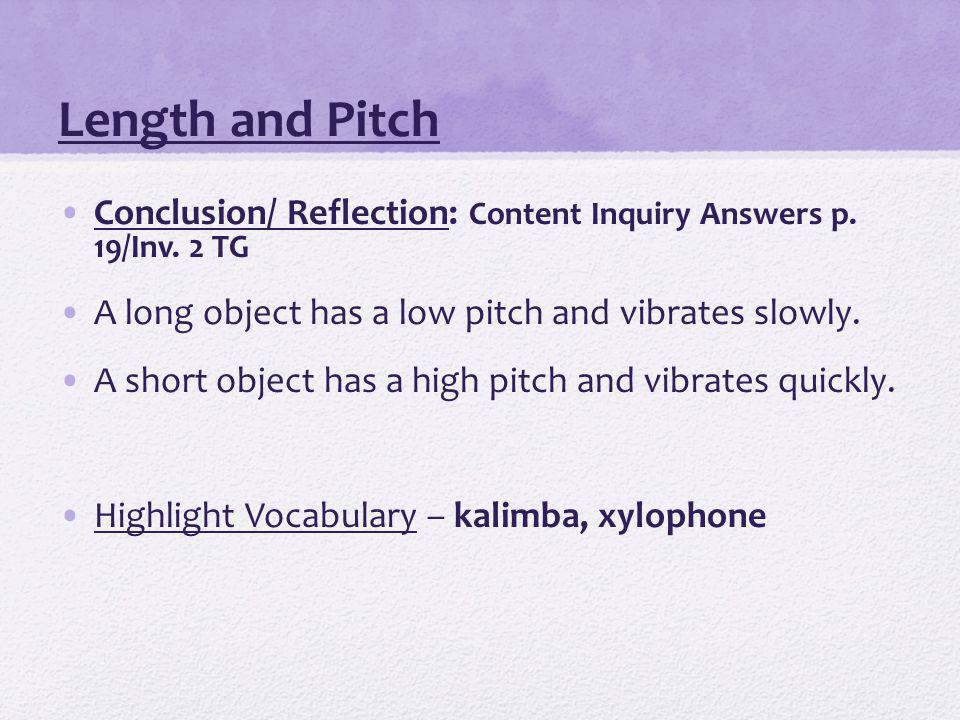 Length and Pitch

• Conclusion/ Reflection: Content Inquiry Answers p. 19/Inv. 2 TG

• A long object has a low pitch and vibrates slowly.

• A short object has a high pitch and vibrates quickly.

• Highlight Vocabulary – kalimba, xylophone